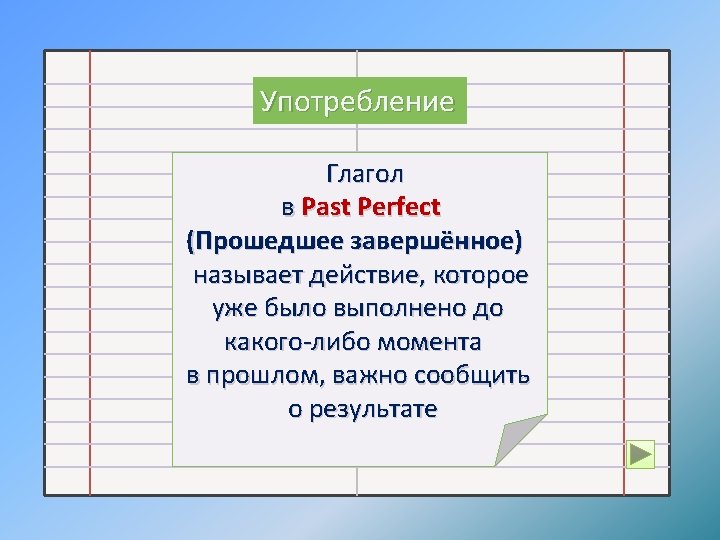 Употребление

Глагол
в Past Perfect
(Прошедшее завершённое)
называет действие, которое уже было выполнено до какого-либо момента в прошлом, важно сообщить о результате